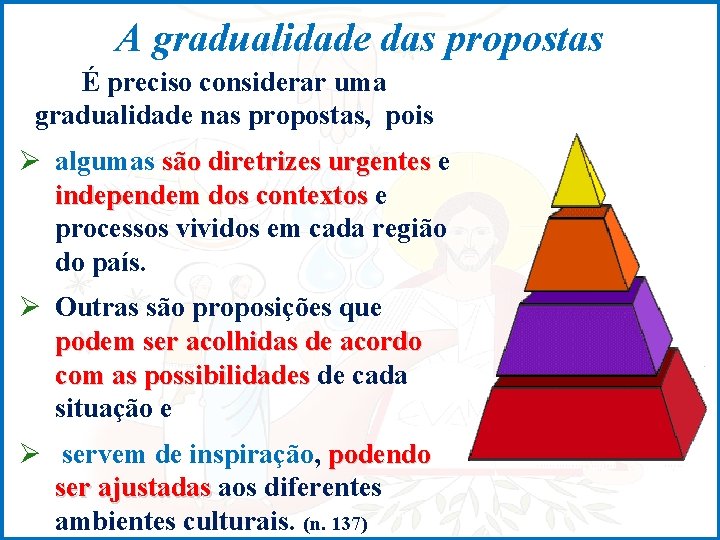 A gradualidade das propostas

É preciso considerar uma gradualidade nas propostas, pois

➢ algumas são diretrizes urgentes e independem dos contextos e processos vividos em cada região do país.

➢ Outras são proposições que podem ser acolhidas de acordo com as possibilidades de cada situação e

➢ servem de inspiração, podendo ser ajustadas aos diferentes ambientes culturais. (n. 137)